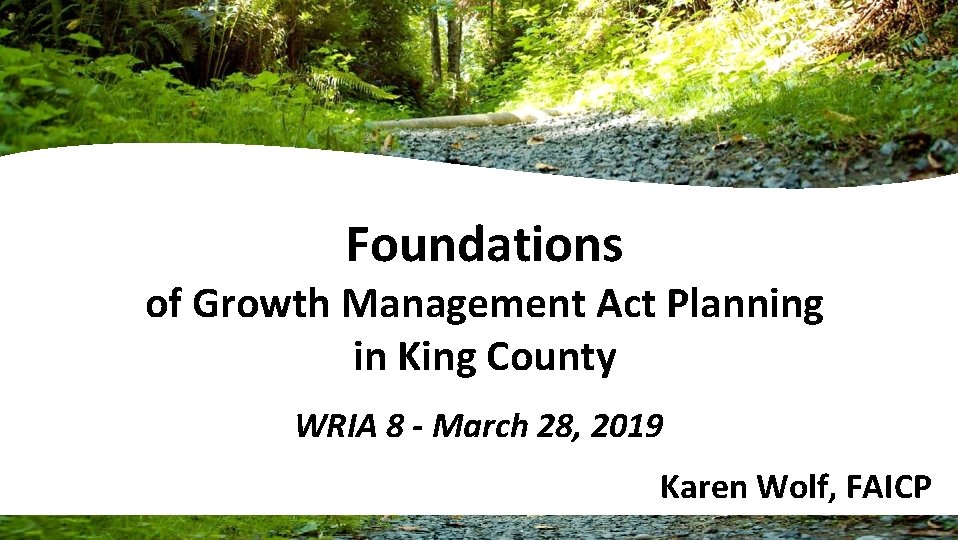 Foundations
of Growth Management Act Planning
in King County

WRIA 8 - March 28, 2019

Karen Wolf, FAICP